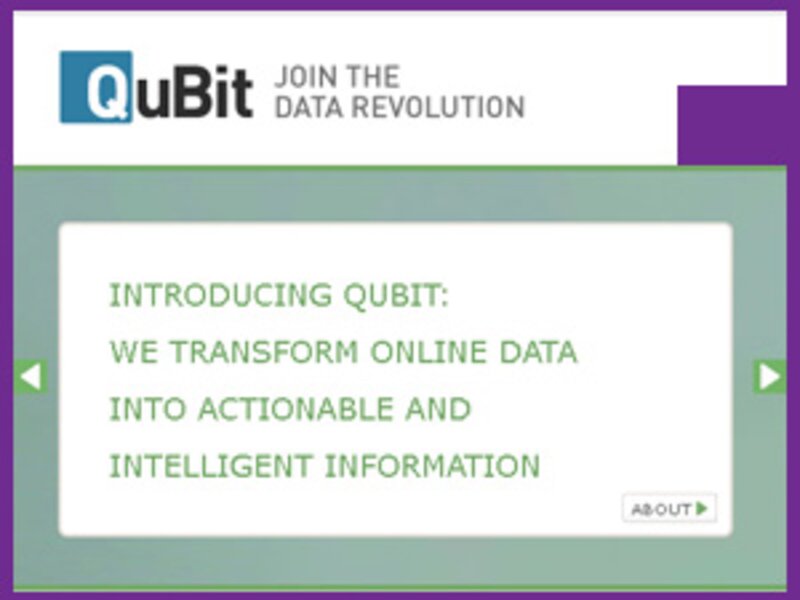 QuBit JOIN THE DATA REVOLUTION

INTRODUCING QUBIT:
WE TRANSFORM ONLINE DATA INTO ACTIONABLE AND INTELLIGENT INFORMATION

ABOUT